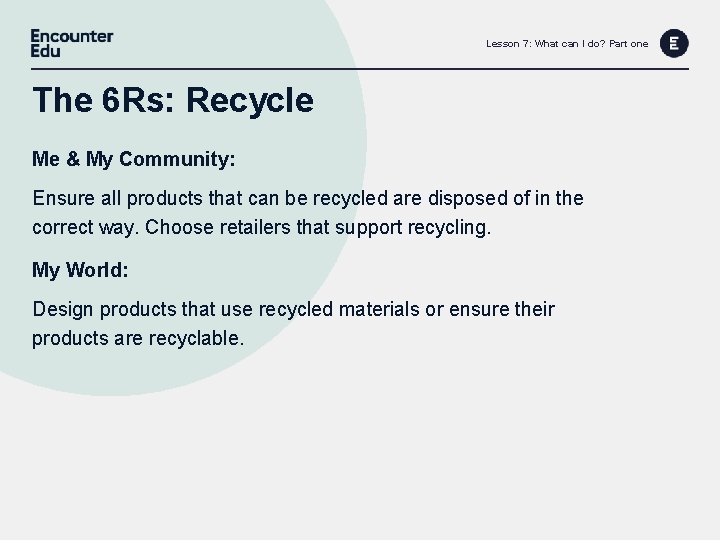 Encounter Edu

Lesson 7: What can I do? Part one

E

The 6Rs: Recycle

Me & My Community:

Ensure all products that can be recycled are disposed of in the correct way. Choose retailers that support recycling.

My World:

Design products that use recycled materials or ensure their products are recyclable.